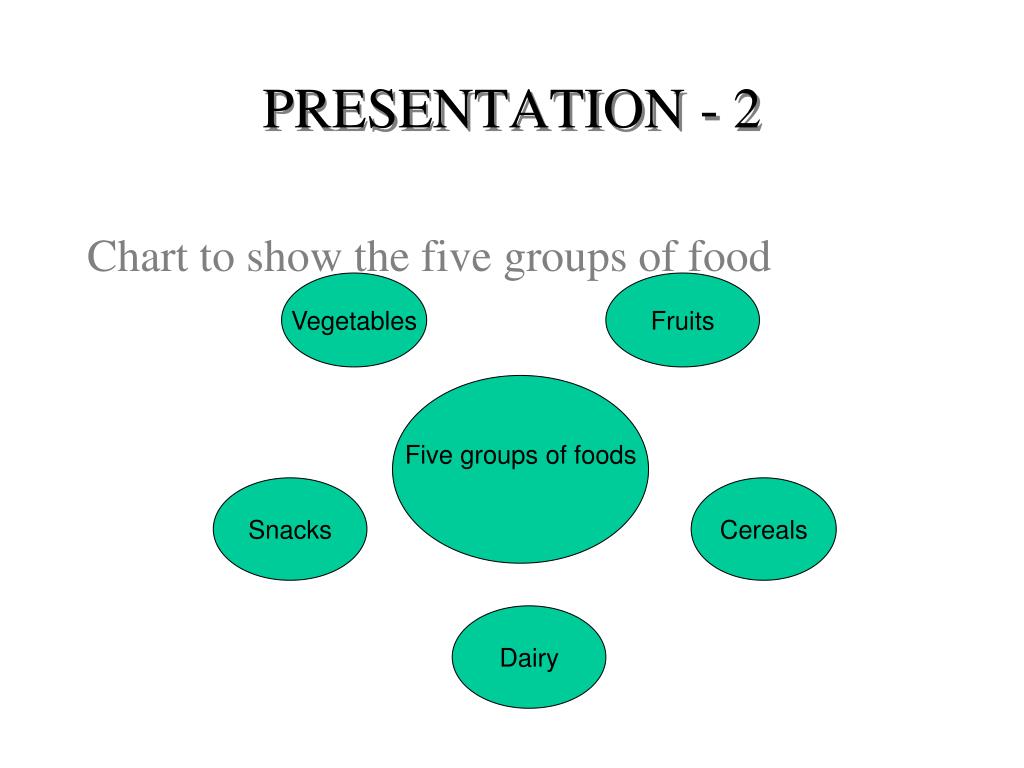 PRESENTATION - 2

Chart to show the five groups of food

Vegetables

Fruits

Five groups of foods

Snacks

Cereals

Dairy